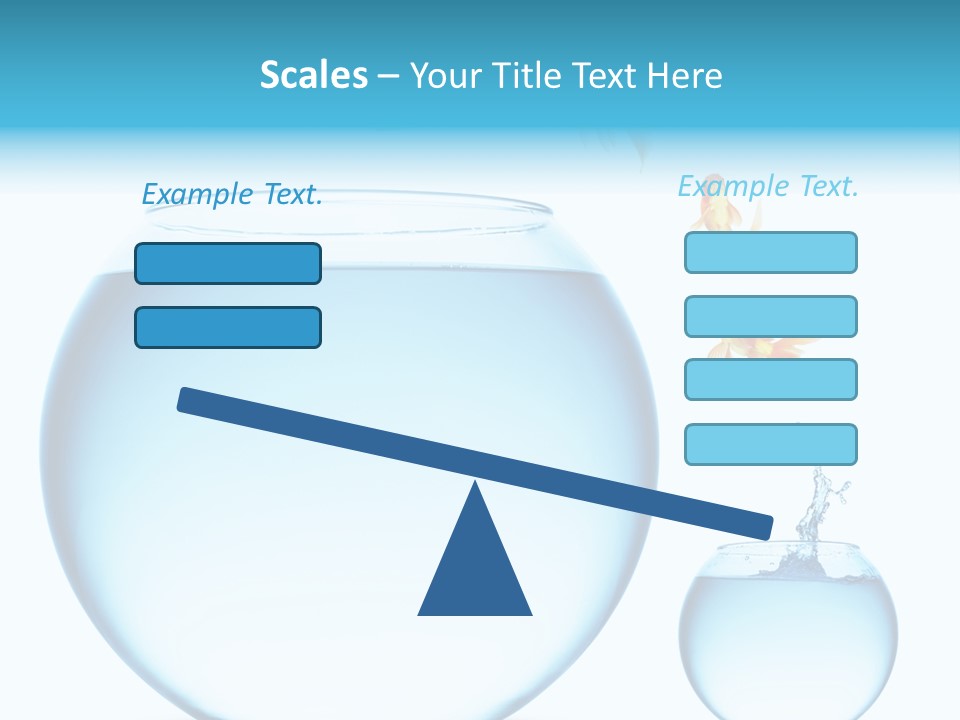 Scales – Your Title Text Here

Example Text.

Example Text.